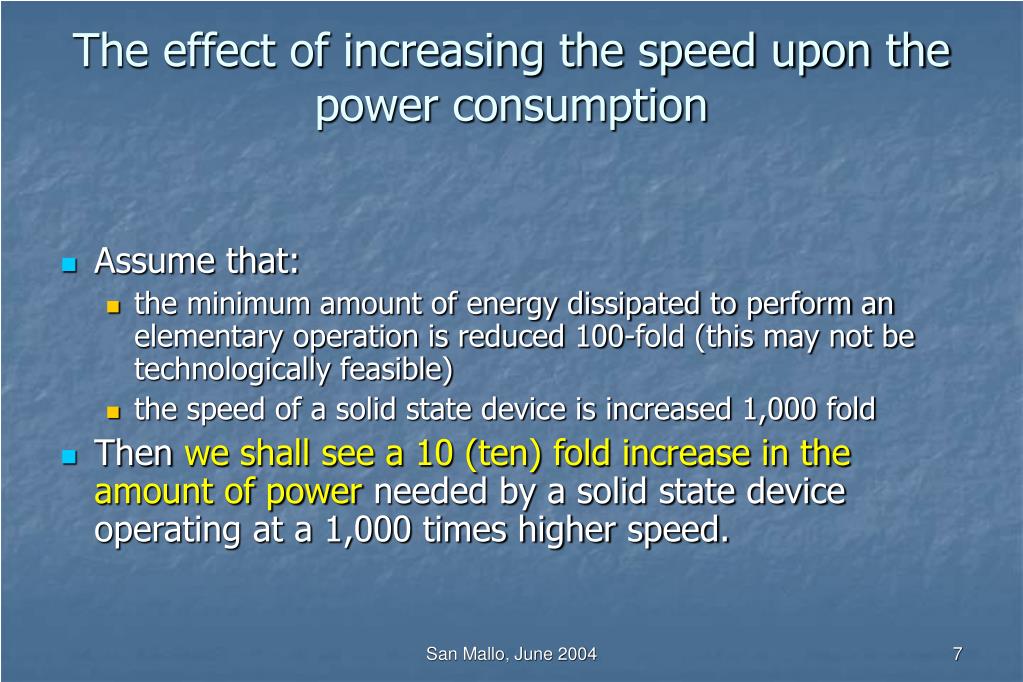 The effect of increasing the speed upon the power consumption

Assume that:

the minimum amount of energy dissipated to perform an elementary operation is reduced 100-fold (this may not be technologically feasible)

the speed of a solid state device is increased 1,000 fold

Then we shall see a 10 (ten) fold increase in the amount of power needed by a solid state device operating at a 1,000 times higher speed.

San Mallo, June 2004

7